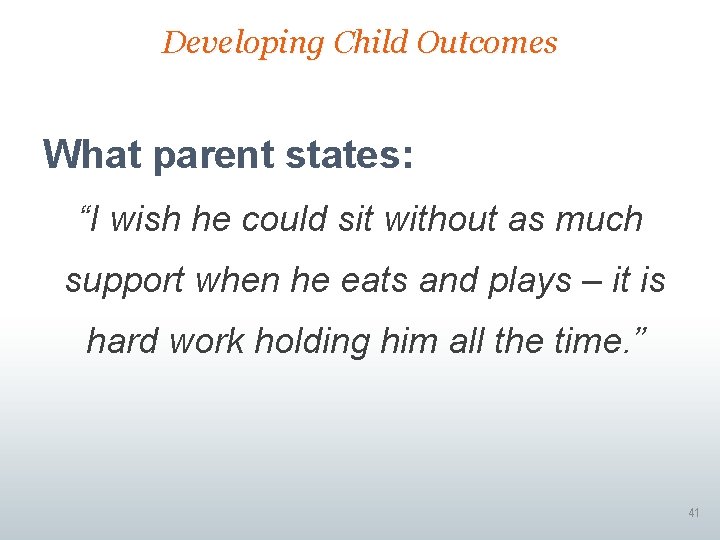 Developing Child Outcomes

What parent states:

“I wish he could sit without as much support when he eats and plays – it is hard work holding him all the time.”

41